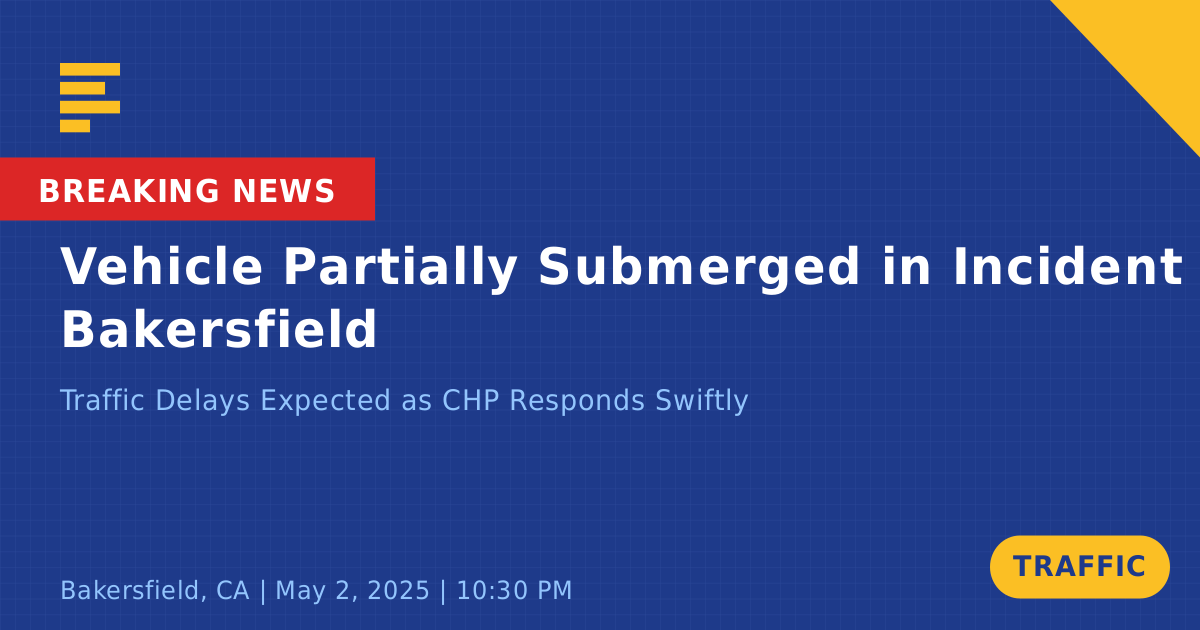 BREAKING NEWS

Vehicle Partially Submerged in Incident Bakersfield

Traffic Delays Expected as CHP Responds Swiftly

Bakersfield, CA | May 2, 2025 | 10:30 PM

TRAFFIC